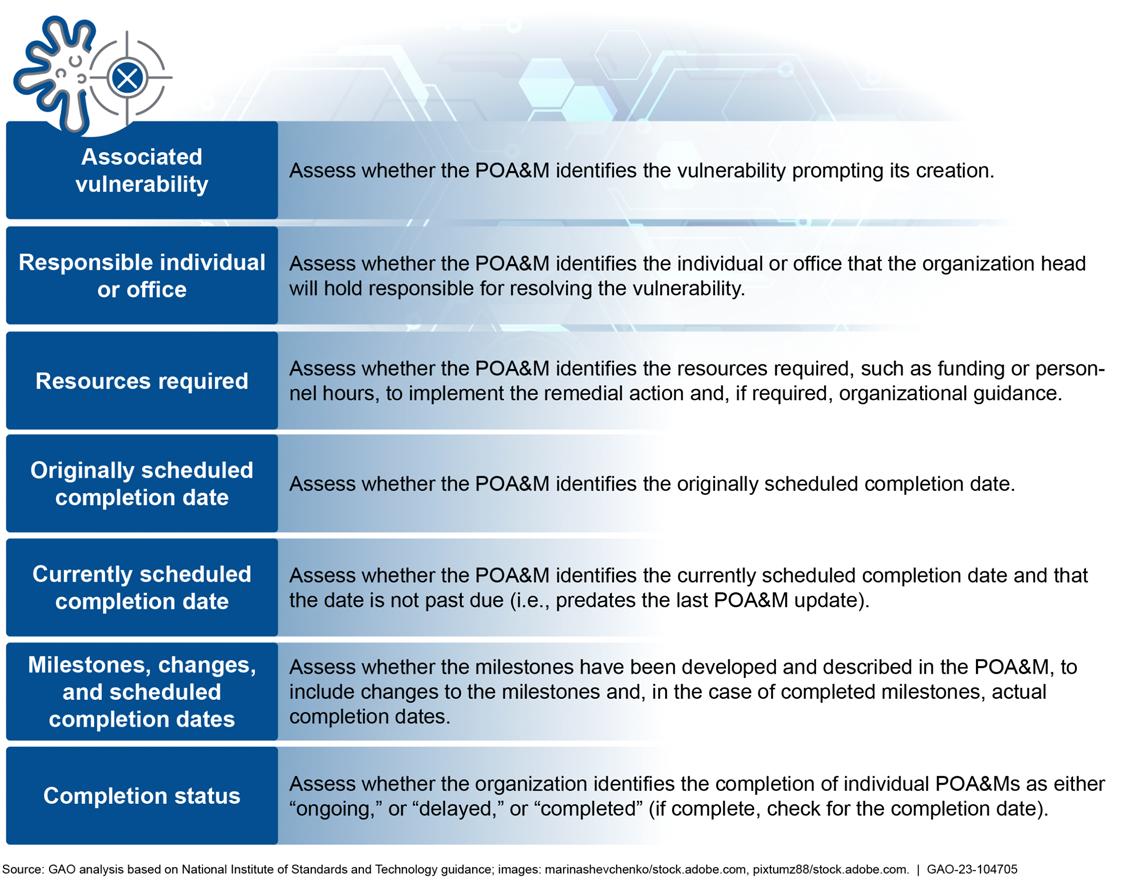 | | |
|---|---|
| Associated vulnerability | Assess whether the POA&M identifies the vulnerability prompting its creation. |
| Responsible individual or office | Assess whether the POA&M identifies the individual or office that the organization head will hold responsible for resolving the vulnerability. |
| Resources required | Assess whether the POA&M identifies the resources required, such as funding or personnel hours, to implement the remedial action and, if required, organizational guidance. |
| Originally scheduled completion date | Assess whether the POA&M identifies the originally scheduled completion date. |
| Currently scheduled completion date | Assess whether the POA&M identifies the currently scheduled completion date and that the date is not past due (i.e., predates the last POA&M update). |
| Milestones, changes, and scheduled completion dates | Assess whether the milestones have been developed and described in the POA&M, to include changes to the milestones and, in the case of completed milestones, actual completion dates. |
| Completion status | Assess whether the organization identifies the completion of individual POA&Ms as either “ongoing,” or “delayed,” or “completed” (if complete, check for the completion date). |

Source: GAO analysis based on National Institute of Standards and Technology guidance; images: marinashevchenko/stock.adobe.com, pixtumz88/stock.adobe.com. | GAO-23-104705